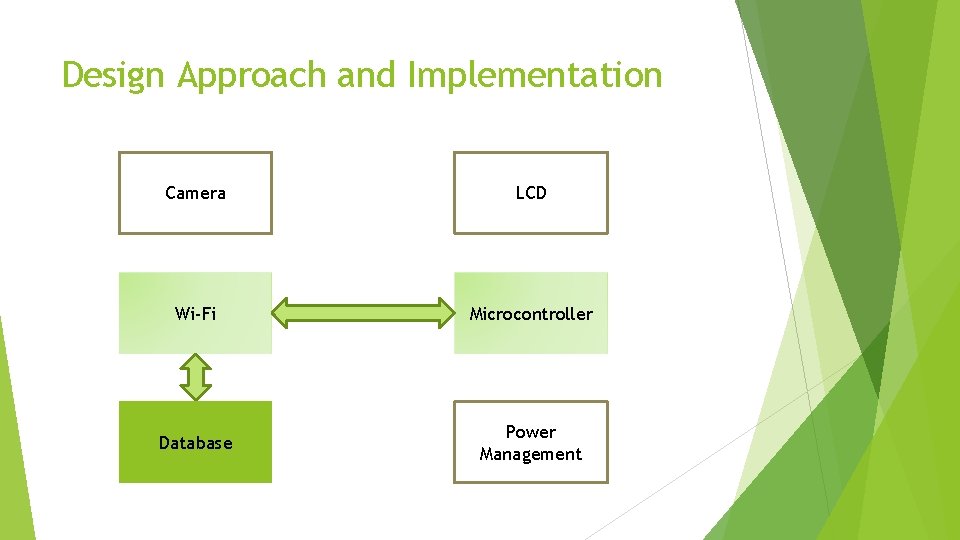 Design Approach and Implementation

Camera

LCD

Wi-Fi

Microcontroller

Database

Power Management